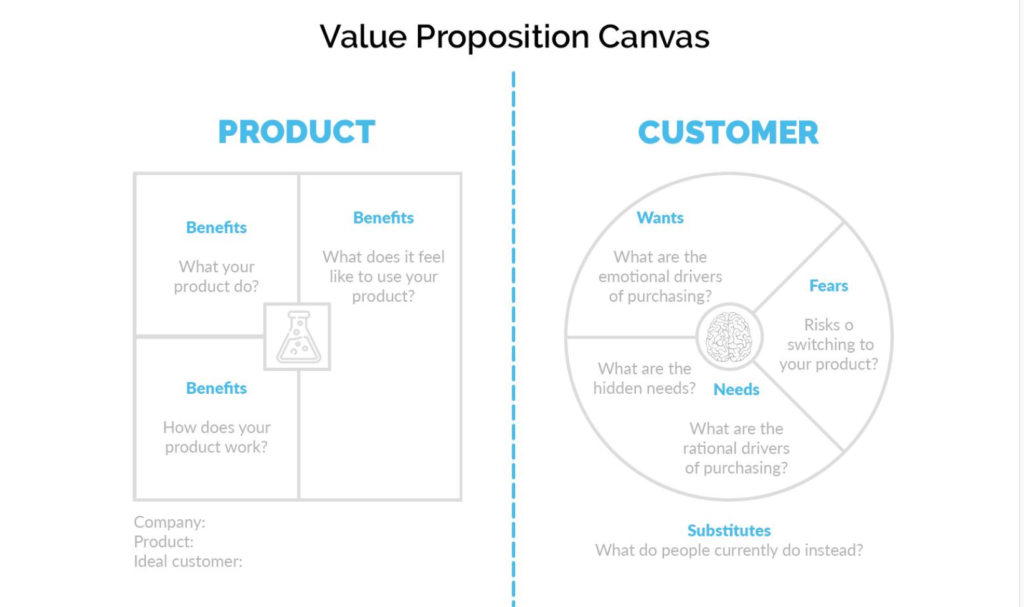 Value Proposition Canvas

PRODUCT

Benefits

What your product do?

Benefits

What does it feel like to use your product?

Benefits

How does your product work?

Company:
Product:
Ideal customer:

CUSTOMER

Wants

What are the emotional drivers of purchasing?

Fears

Risks o switching to your product?

What are the hidden needs?

Needs

What are the rational drivers of purchasing?

Substitutes
What do people currently do instead?